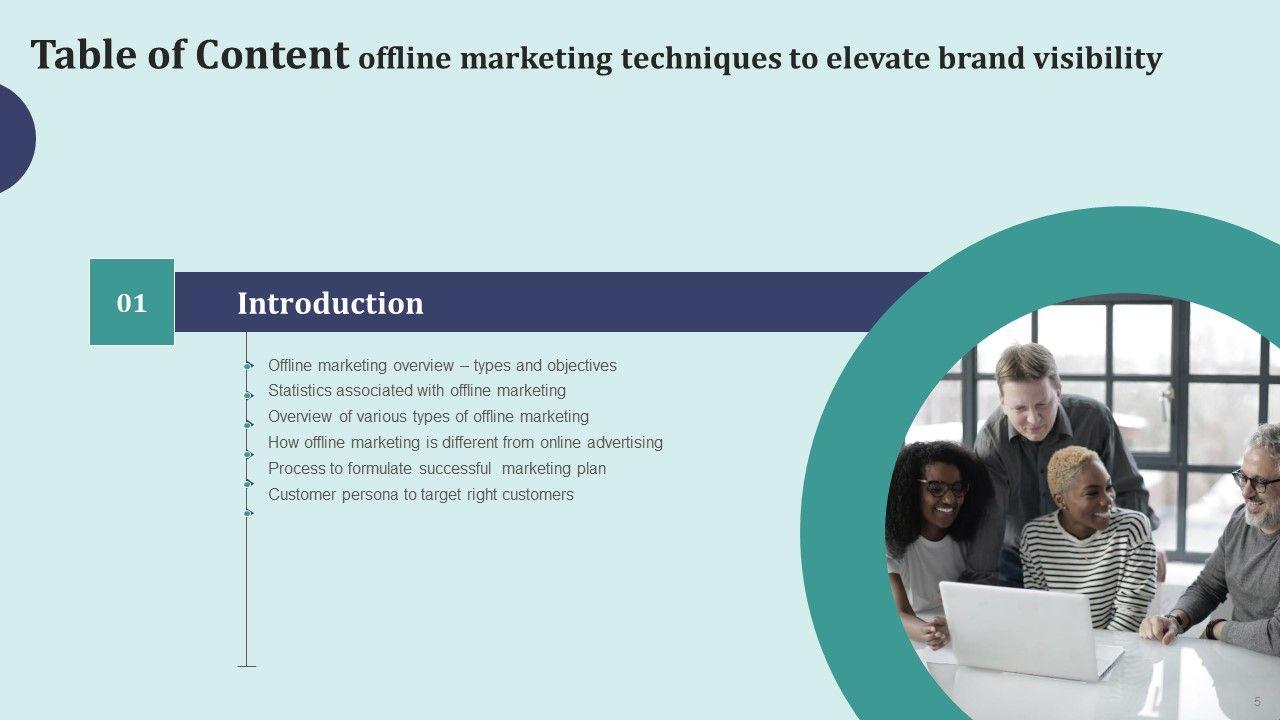 Table of Content offline marketing techniques to elevate brand visibility

01

Introduction

Offline marketing overview – types and objectives
Statistics associated with offline marketing
Overview of various types of offline marketing
How offline marketing is different from online advertising
Process to formulate successful marketing plan
Customer persona to target right customers

5